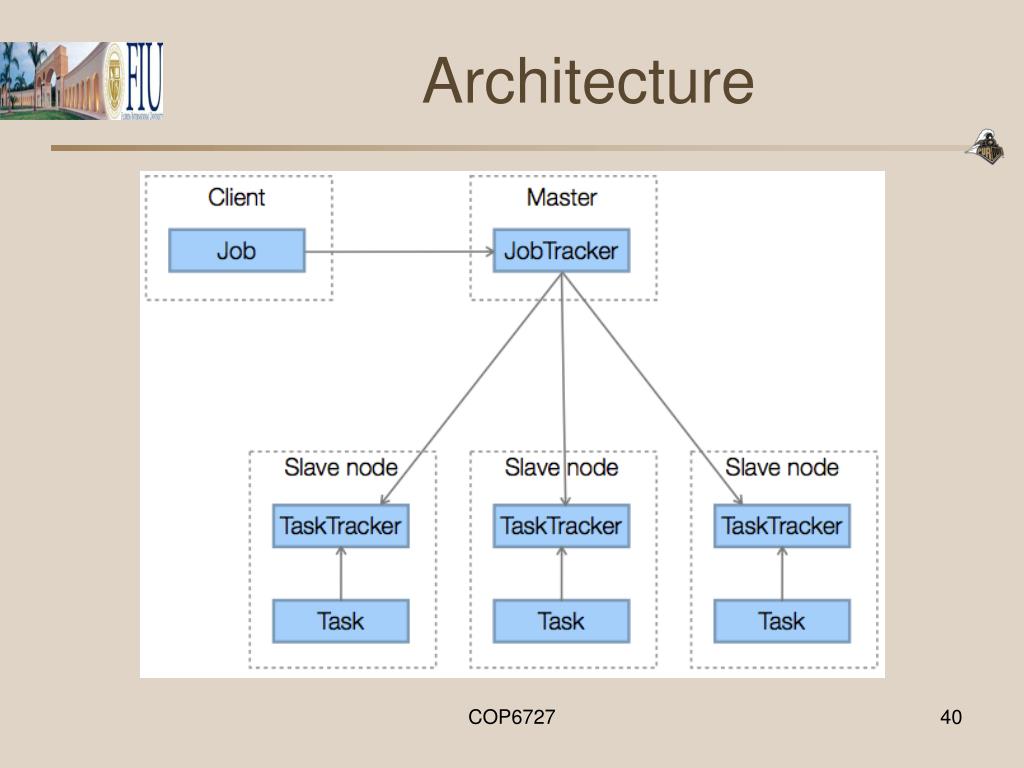 FIU

Architecture

Client

Job

Master

JobTracker

Slave node

TaskTracker

Task

Slave node

TaskTracker

Task

Slave node

TaskTracker

Task

COP6727

40